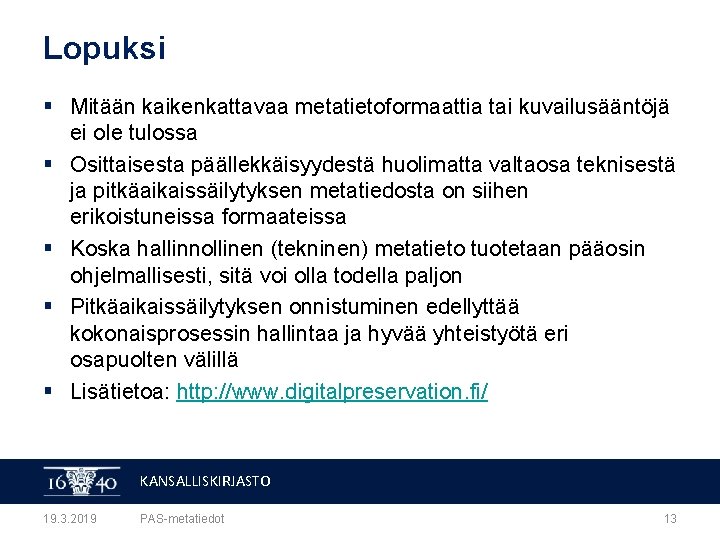 Lopuksi

▪ Mitään kaikenkattavaa metatietoformaattia tai kuvailusääntöjä ei ole tulossa

▪ Osittaisesta päällekkäisyydestä huolimatta valtaosa teknisestä ja pitkäaikaissäilytyksen metatiedosta on siihen erikoistuneissa formaateissa

▪ Koska hallinnollinen (tekninen) metatieto tuotetaan pääosin ohjelmallisesti, sitä voi olla todella paljon

▪ Pitkäaikaissäilytyksen onnistuminen edellyttää kokonaisprosessin hallintaa ja hyvää yhteistyötä eri osapuolten välillä

▪ Lisätietoa: http://www.digitalpreservation.fi/

16 40 KANSALLISKIRJASTO

19.3.2019 PAS-metatiedot 13